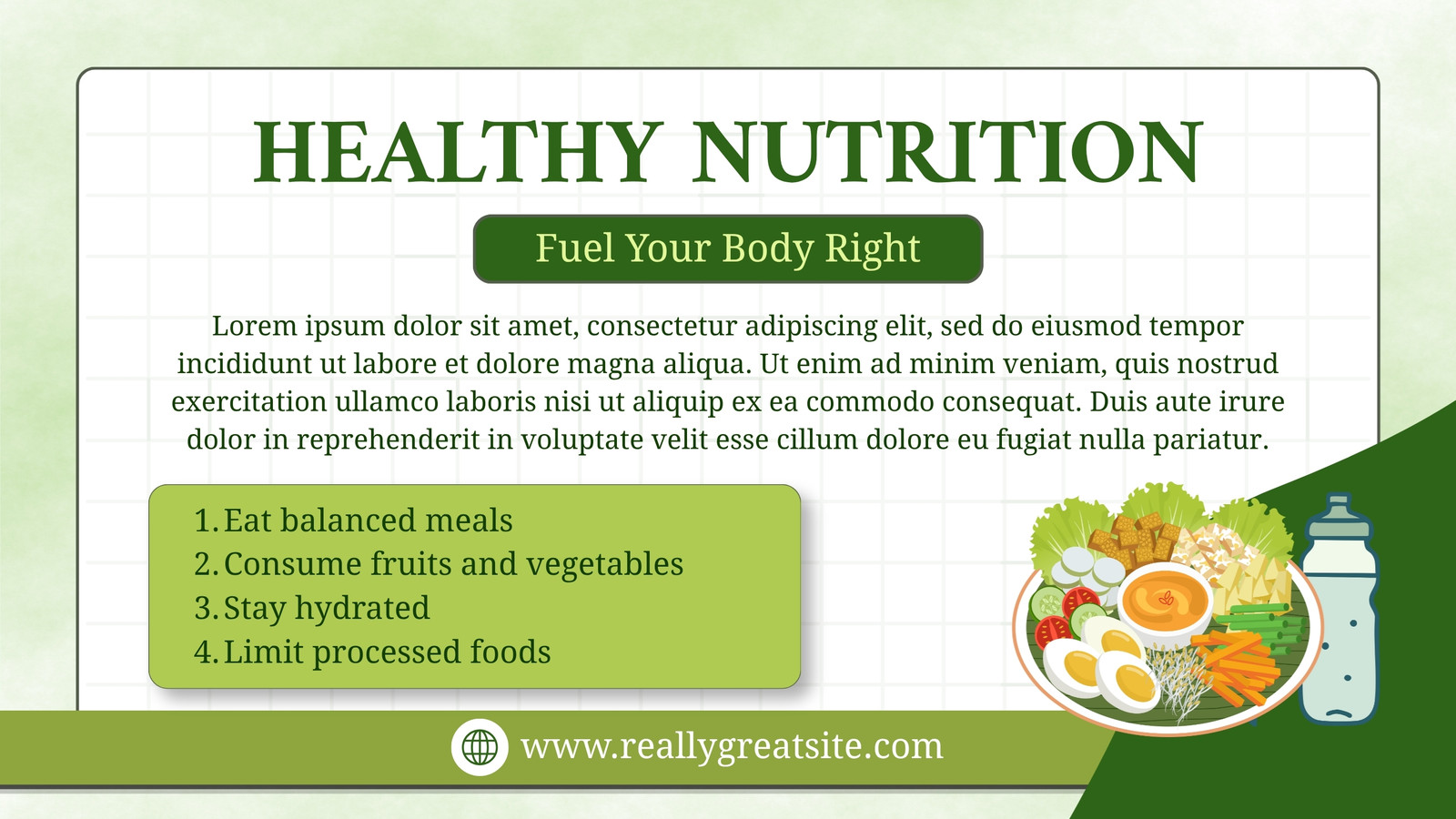 HEALTHY NUTRITION

Fuel Your Body Right

Lorem ipsum dolor sit amet, consectetur adipiscing elit, sed do eiusmod tempor incididunt ut labore et dolore magna aliqua. Ut enim ad minim veniam, quis nostrud exercitation ullamco laboris nisi ut aliquip ex ea commodo consequat. Duis aute irure dolor in reprehenderit in voluptate velit esse cillum dolore eu fugiat nulla pariatur.

1. Eat balanced meals
2. Consume fruits and vegetables
3. Stay hydrated
4. Limit processed foods

www.reallygreatsite.com